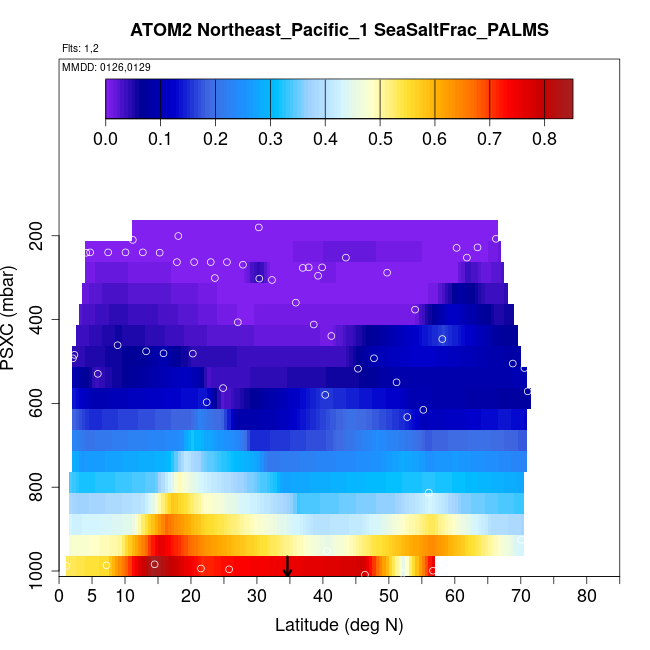 ATOM2 Northeast_Pacific_1 SeaSaltFrac_PALMS

Flts: 1,2

MMDD: 0126,0129

0.0 0.1 0.2 0.3 0.4 0.5 0.6 0.7 0.8

PSXC (mbar)

200
400
600
800
1000

0 5 10 20 30 40 50 60 70 80

Latitude (deg N)